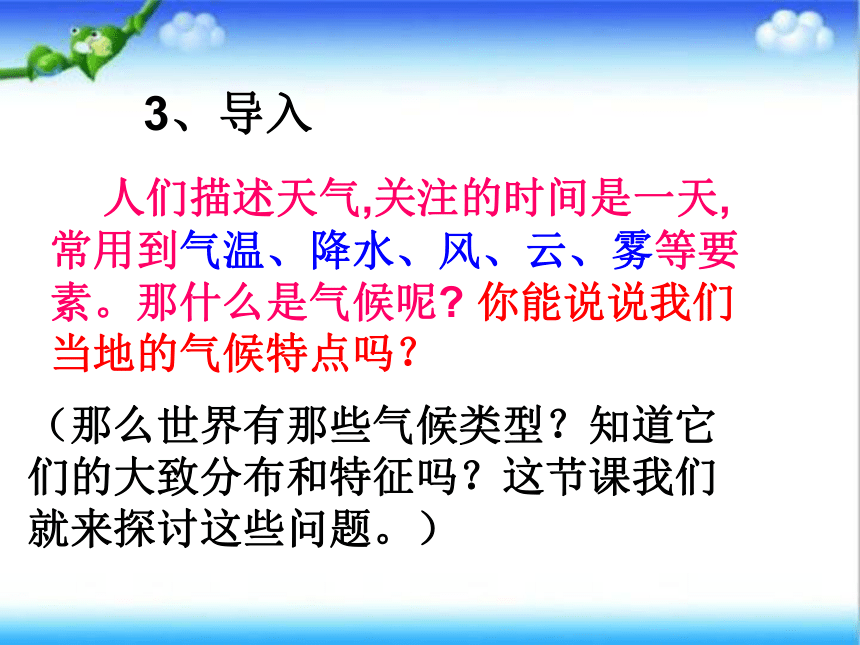 3、导入

人们描述天气,关注的时间是一天,常用到气温、降水、风、云、雾等要素。那什么是气候呢? 你能说说我们当地的气候特点吗?

（那么世界有那些气候类型？知道它们的大致分布和特征吗？这节课我们就来探讨这些问题。）